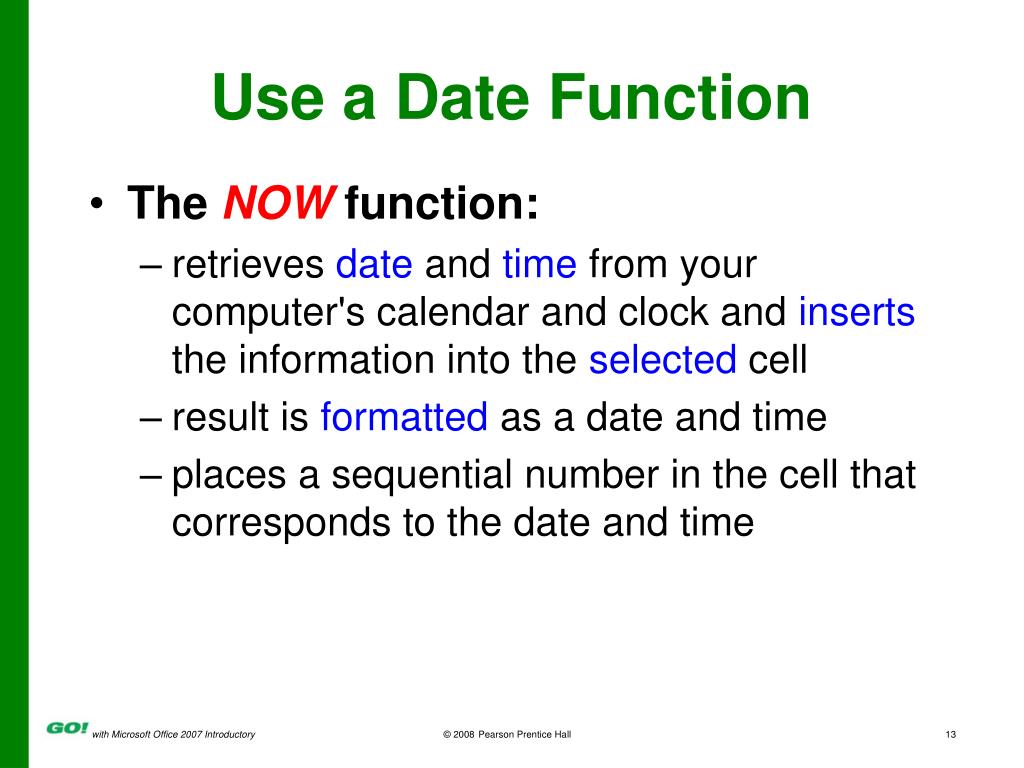 Use a Date Function

• The NOW function:
– retrieves date and time from your computer's calendar and clock and inserts the information into the selected cell
– result is formatted as a date and time
– places a sequential number in the cell that corresponds to the date and time

GO! with Microsoft Office 2007 Introductory © 2008 Pearson Prentice Hall 13